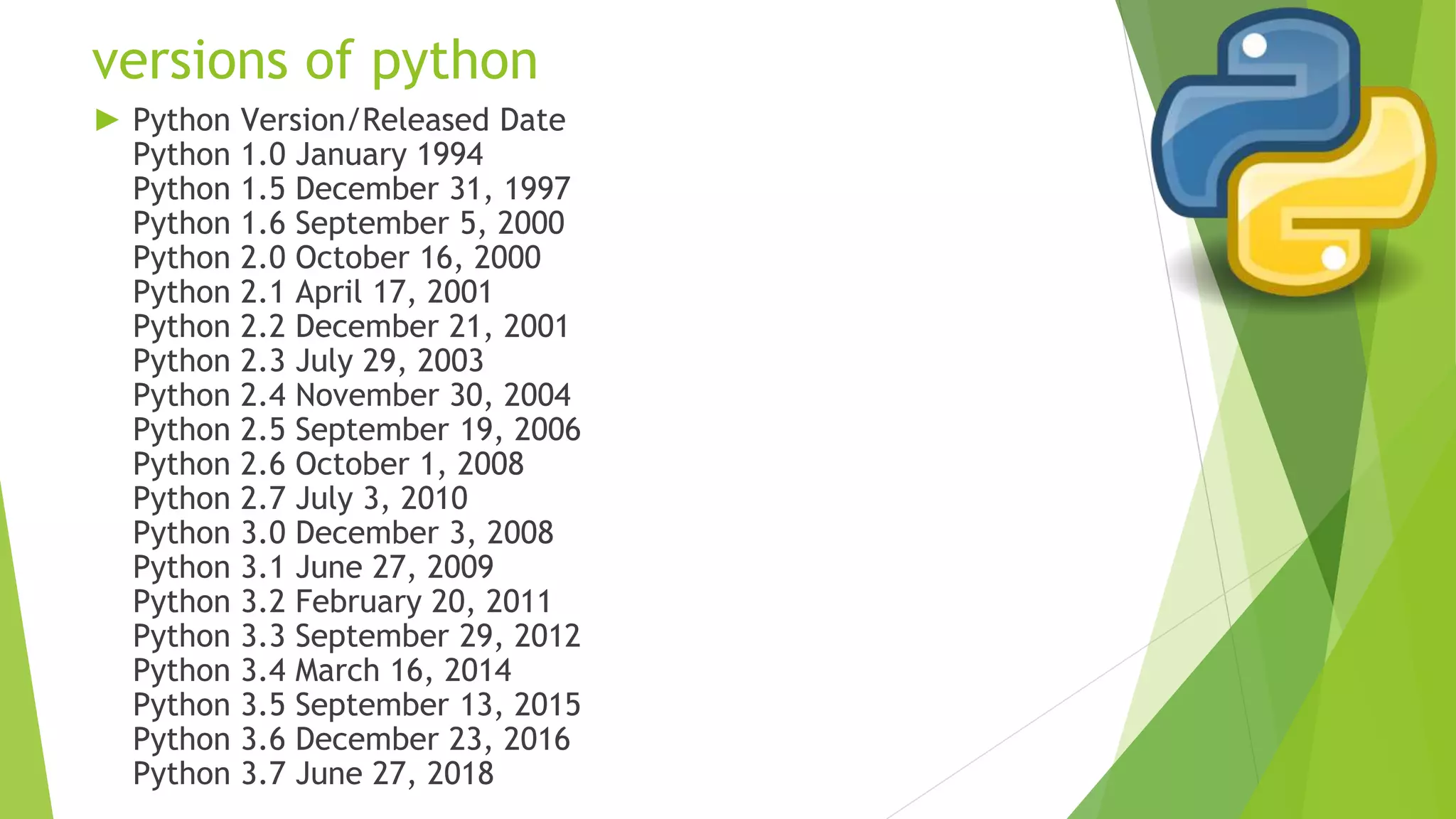 versions of python

Python Version/Released Date
Python 1.0 January 1994
Python 1.5 December 31, 1997
Python 1.6 September 5, 2000
Python 2.0 October 16, 2000
Python 2.1 April 17, 2001
Python 2.2 December 21, 2001
Python 2.3 July 29, 2003
Python 2.4 November 30, 2004
Python 2.5 September 19, 2006
Python 2.6 October 1, 2008
Python 2.7 July 3, 2010
Python 3.0 December 3, 2008
Python 3.1 June 27, 2009
Python 3.2 February 20, 2011
Python 3.3 September 29, 2012
Python 3.4 March 16, 2014
Python 3.5 September 13, 2015
Python 3.6 December 23, 2016
Python 3.7 June 27, 2018